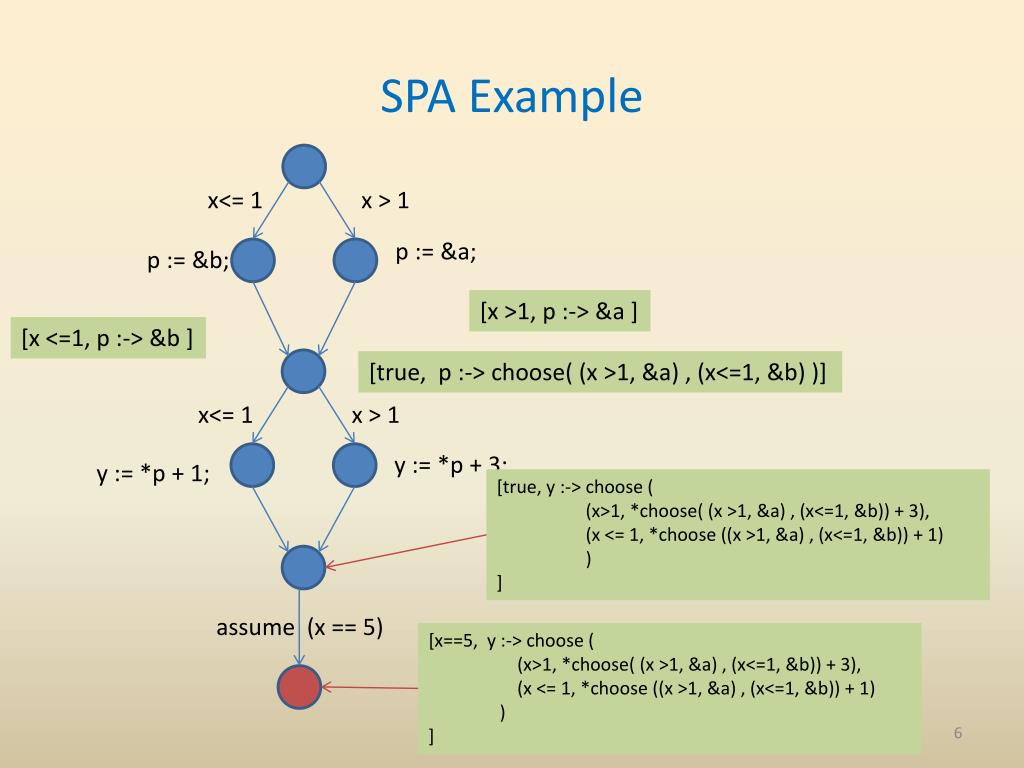 SPA Example

x<= 1

x > 1

p := &b;

p := &a;

[x >1, p :-> &a ]

[x <=1, p :-> &b ]

[true, p :-> choose( (x >1, &a) , (x<=1, &b) )]

x<= 1

x > 1

y := *p + 1;

y := *p + 3;

[true, y :-> choose (
(x>1, *choose( (x >1, &a) , (x<=1, &b)) + 3),
(x <= 1, *choose ((x >1, &a) , (x<=1, &b)) + 1)
)
]

assume (x == 5)

[x==5, y :-> choose (
(x>1, *choose( (x >1, &a) , (x<=1, &b)) + 3),
(x <= 1, *choose ((x >1, &a) , (x<=1, &b)) + 1)
)
]

6